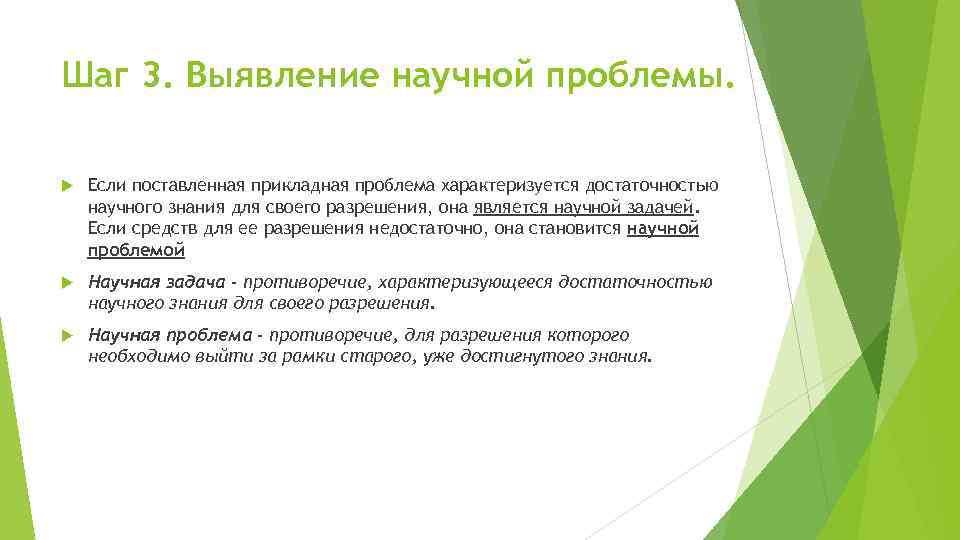 Шаг 3. Выявление научной проблемы.

Если поставленная прикладная проблема характеризуется достаточностью научного знания для своего разрешения, она является научной задачей. Если средств для ее разрешения недостаточно, она становится научной проблемой

Научная задача - противоречие, характеризующееся достаточностью научного знания для своего разрешения.

Научная проблема - противоречие, для разрешения которого необходимо выйти за рамки старого, уже достигнутого знания.